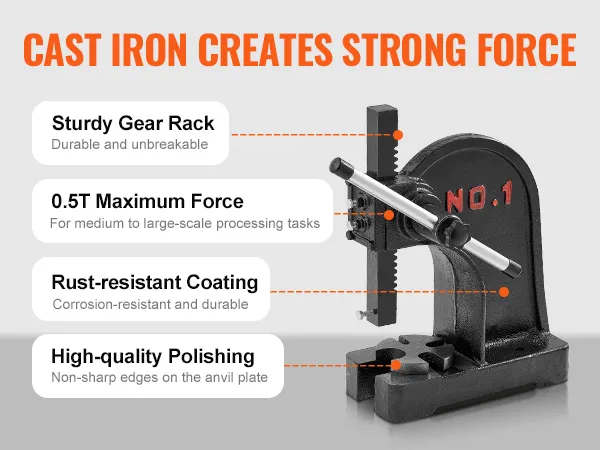 CAST IRON CREATES STRONG FORCE

Sturdy Gear Rack
Durable and unbreakable

0.5T Maximum Force
For medium to large-scale processing tasks

Rust-resistant Coating
Corrosion-resistant and durable

High-quality Polishing
Non-sharp edges on the anvil plate

NO.1